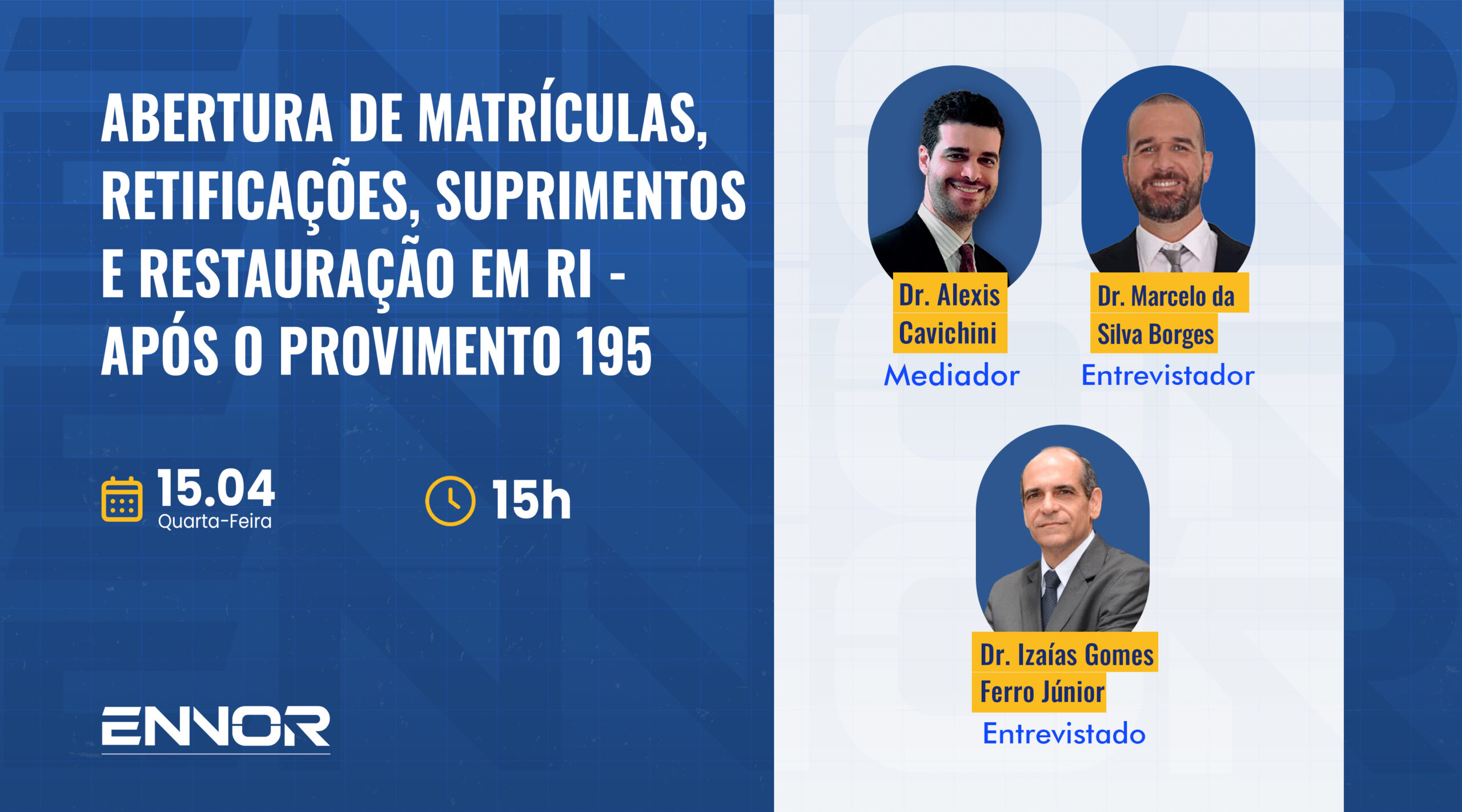 ABERTURA DE MATRÍCULAS, RETIFICAÇÕES, SUPRIMENTOS E RESTAURAÇÃO EM RI - APÓS O PROVIMENTO 195

15.04
Quarta-Feira

15h

ENNOR

Dr. Alexis Cavichini
Mediador

Dr. Marcelo da Silva Borges
Entrevistador

Dr. Izaías Gomes Ferro Júnior
Entrevistado